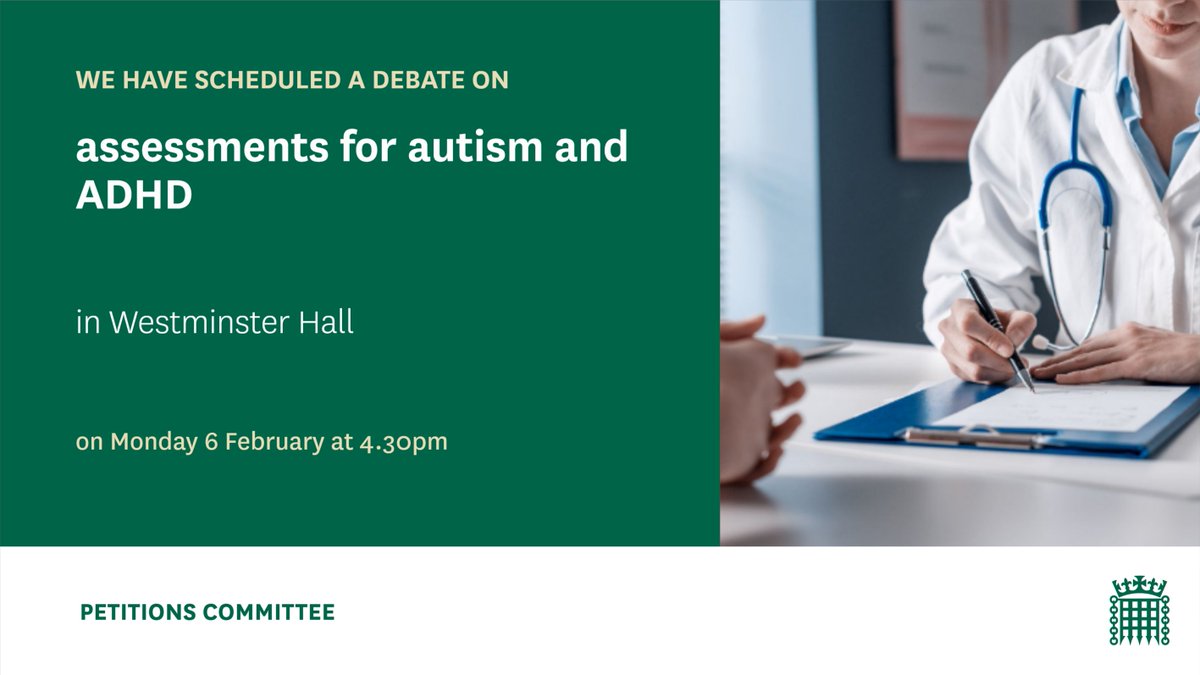 WE HAVE SCHEDULED A DEBATE ON

assessments for autism and ADHD

in Westminster Hall

on Monday 6 February at 4.30pm

PETITIONS COMMITTEE